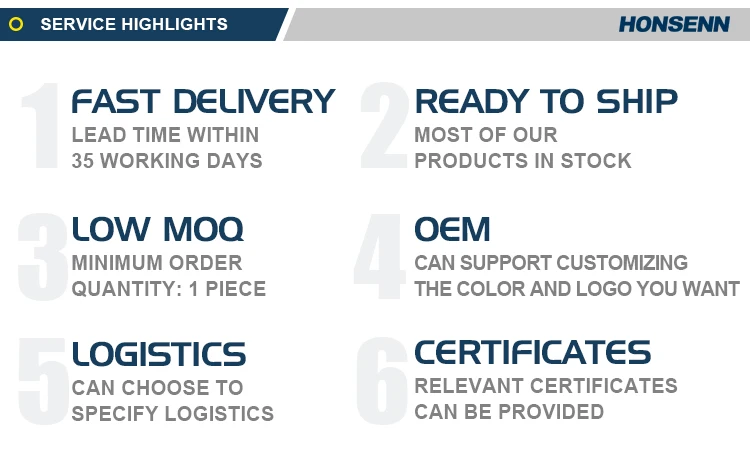 SERVICE HIGHLIGHTS

HONSENN

1 FAST DELIVERY
LEAD TIME WITHIN 35 WORKING DAYS

2 READY TO SHIP
MOST OF OUR PRODUCTS IN STOCK

3 LOW MOQ
MINIMUM ORDER QUANTITY: 1 PIECE

4 OEM
CAN SUPPORT CUSTOMIZING THE COLOR AND LOGO YOU WANT

5 LOGISTICS
CAN CHOOSE TO SPECIFY LOGISTICS

6 CERTIFICATES
RELEVANT CERTIFICATES CAN BE PROVIDED